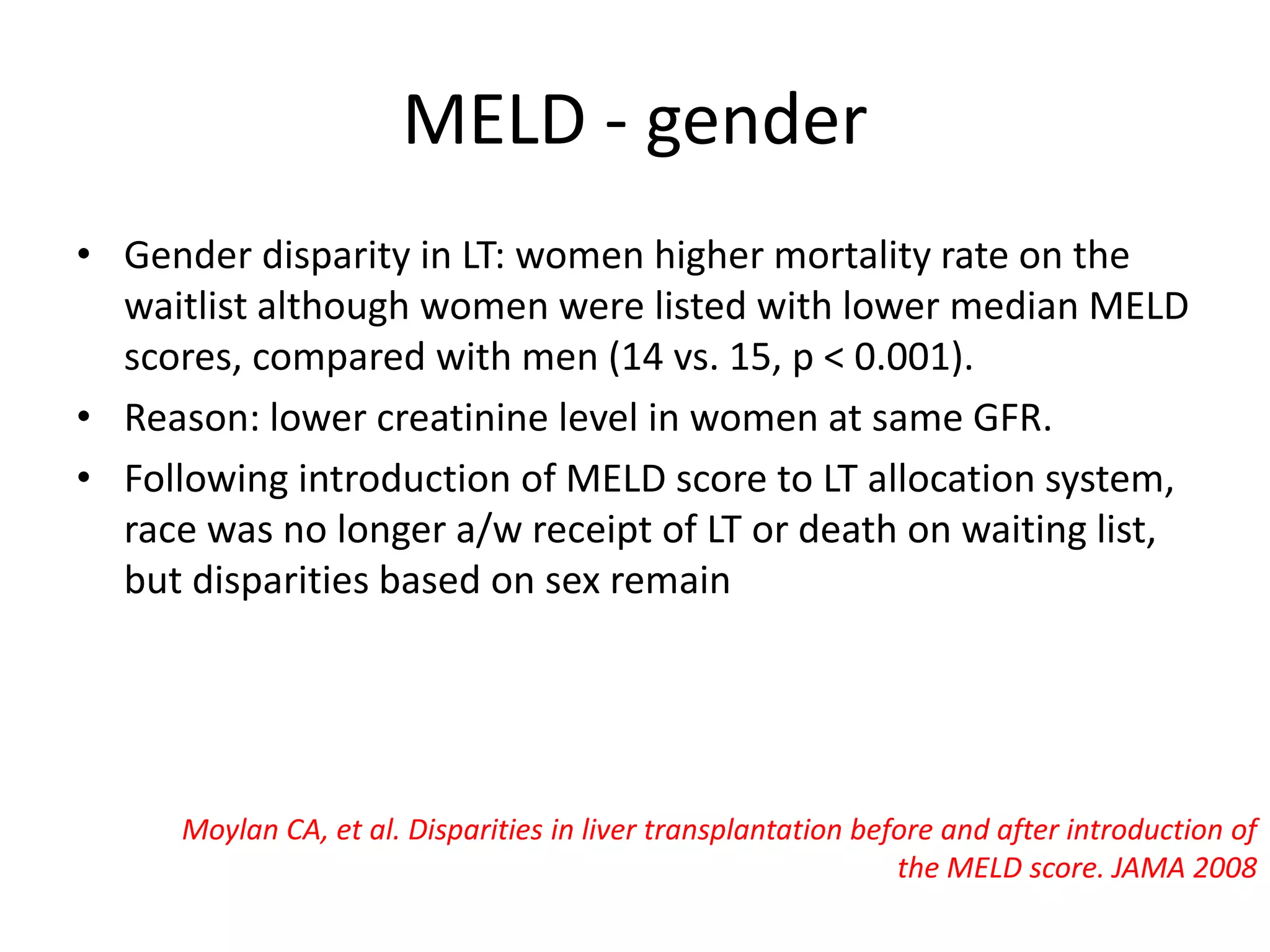 MELD - gender

• Gender disparity in LT: women higher mortality rate on the waitlist although women were listed with lower median MELD scores, compared with men (14 vs. 15, p < 0.001).

• Reason: lower creatinine level in women at same GFR.

• Following introduction of MELD score to LT allocation system, race was no longer a/w receipt of LT or death on waiting list, but disparities based on sex remain

Moylan CA, et al. Disparities in liver transplantation before and after introduction of the MELD score. JAMA 2008